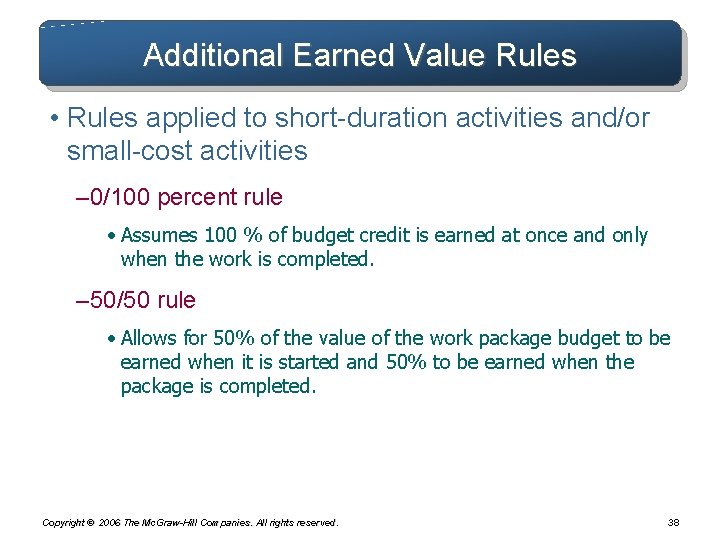 Additional Earned Value Rules

• Rules applied to short-duration activities and/or small-cost activities

–0/100 percent rule

• Assumes 100 % of budget credit is earned at once and only when the work is completed.

–50/50 rule

• Allows for 50% of the value of the work package budget to be earned when it is started and 50% to be earned when the package is completed.

Copyright © 2006 The McGraw-Hill Companies. All rights reserved.

38